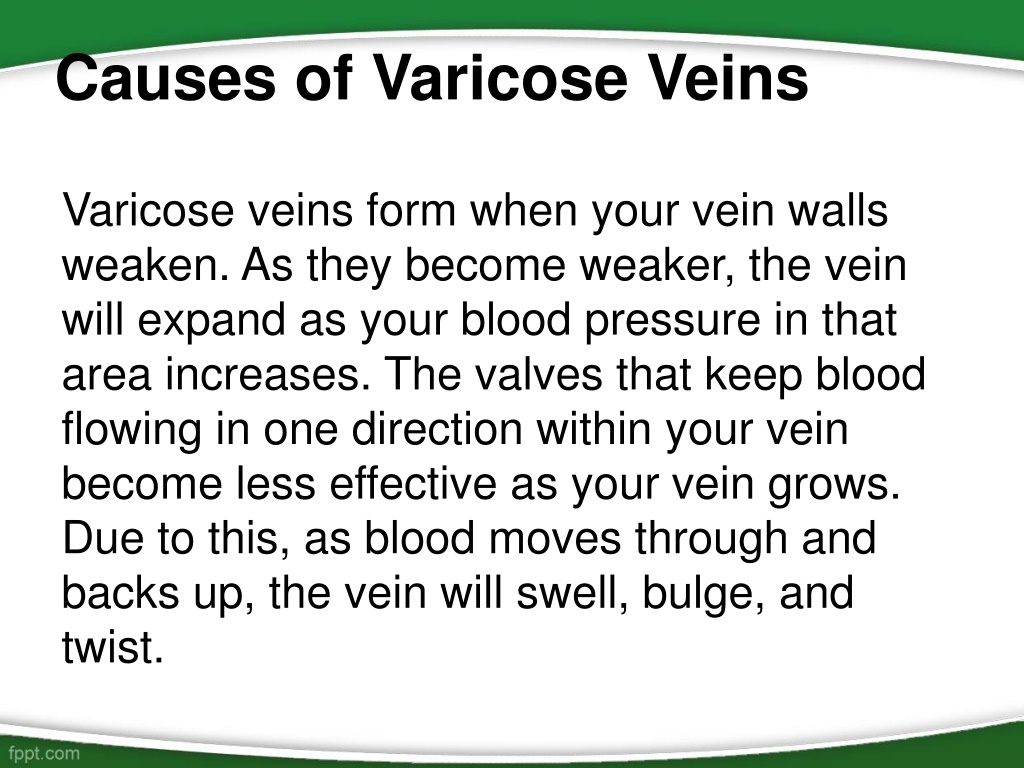 Causes of Varicose Veins

Varicose veins form when your vein walls weaken. As they become weaker, the vein will expand as your blood pressure in that area increases. The valves that keep blood flowing in one direction within your vein become less effective as your vein grows. Due to this, as blood moves through and backs up, the vein will swell, bulge, and twist.

fppt.com